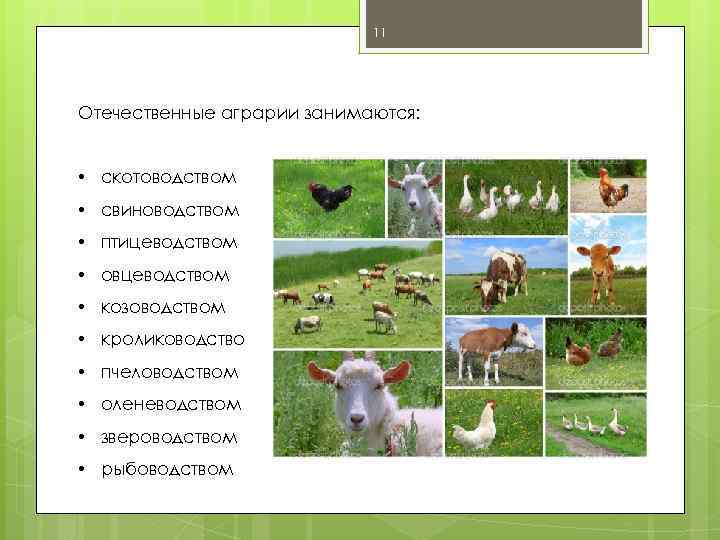 11

Отечественные аграрии занимаются:

• скотоводством
• свиноводством
• птицеводством
• овцеводством
• козоводством
• кролиководство
• пчеловодством
• оленеводством
• звероводством
• рыбоводством